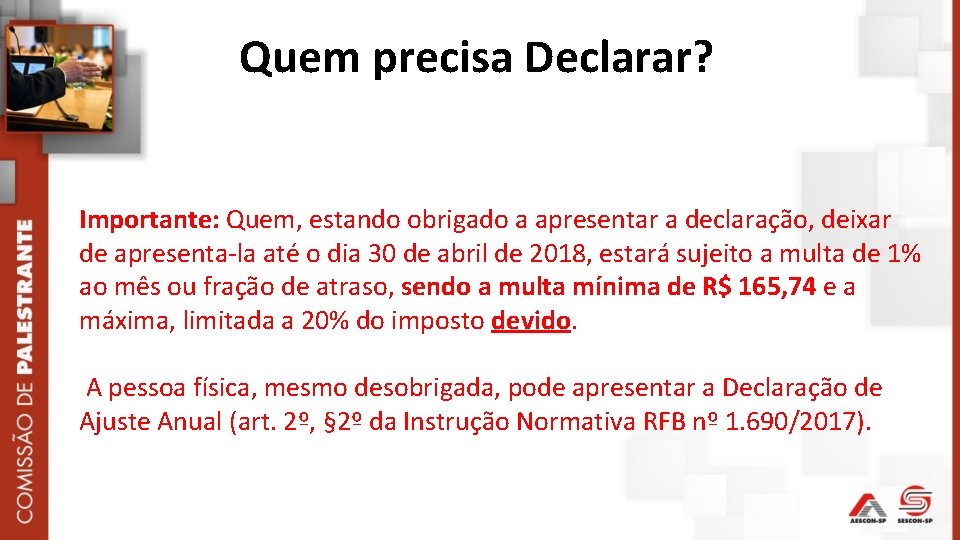 COMISSÃO DE PALESTRANTE

Quem precisa Declarar?

Importante: Quem, estando obrigado a apresentar a declaração, deixar de apresenta-la até o dia 30 de abril de 2018, estará sujeito a multa de 1% ao mês ou fração de atraso, sendo a multa mínima de R$ 165,74 e a máxima, limitada a 20% do imposto devido.

A pessoa física, mesmo desobrigada, pode apresentar a Declaração de Ajuste Anual (art. 2º, §2º da Instrução Normativa RFB nº 1.690/2017).

AESCON-SP SESCON-SP